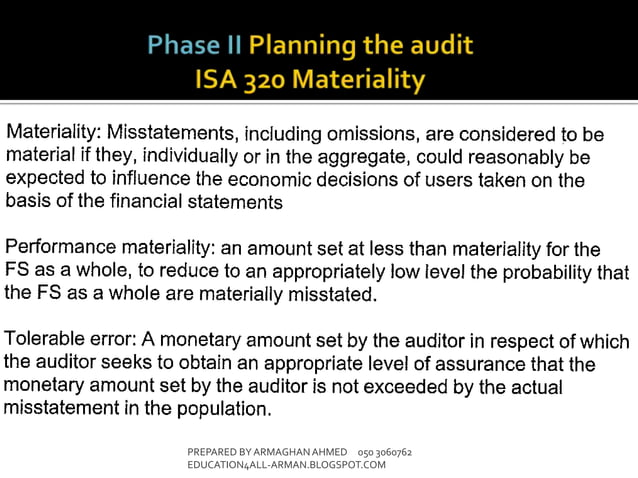 Phase II Planning the audit
ISA 320 Materiality

Materiality: Misstatements, including omissions, are considered to be material if they, individually or in the aggregate, could reasonably be expected to influence the economic decisions of users taken on the basis of the financial statements

Performance materiality: an amount set at less than materiality for the FS as a whole, to reduce to an appropriately low level the probability that the FS as a whole are materially misstated.

Tolerable error: A monetary amount set by the auditor in respect of which the auditor seeks to obtain an appropriate level of assurance that the monetary amount set by the auditor is not exceeded by the actual misstatement in the population.

PREPARED BY ARMAGHAN AHMED 050 3060762
EDUCATION4ALL-ARMAN.BLOGSPOT.COM